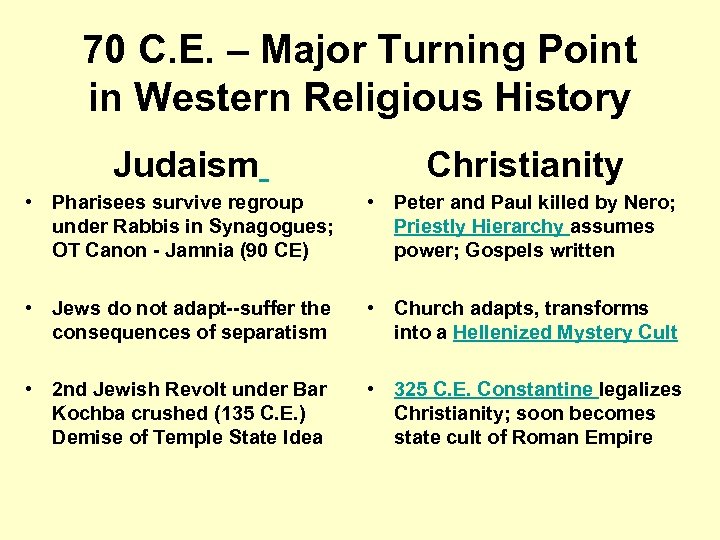 70 C.E. – Major Turning Point in Western Religious History

Judaism

• Pharisees survive regroup under Rabbis in Synagogues; OT Canon - Jamnia (90 CE)

• Jews do not adapt--suffer the consequences of separatism

• 2nd Jewish Revolt under Bar Kochba crushed (135 C.E.) Demise of Temple State Idea

Christianity

• Peter and Paul killed by Nero; Priestly Hierarchy assumes power; Gospels written

• Church adapts, transforms into a Hellenized Mystery Cult

• 325 C.E. Constantine legalizes Christianity; soon becomes state cult of Roman Empire